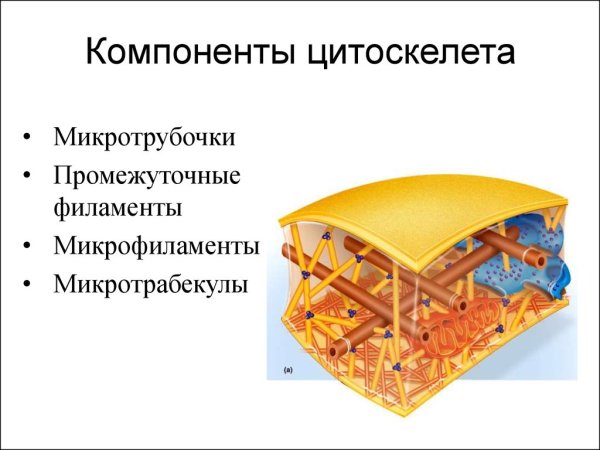 Компоненты цитоскелета

• Микротрубочки
• Промежуточные филаменты
• Микрофиламенты
• Микротрабекулы

(a)